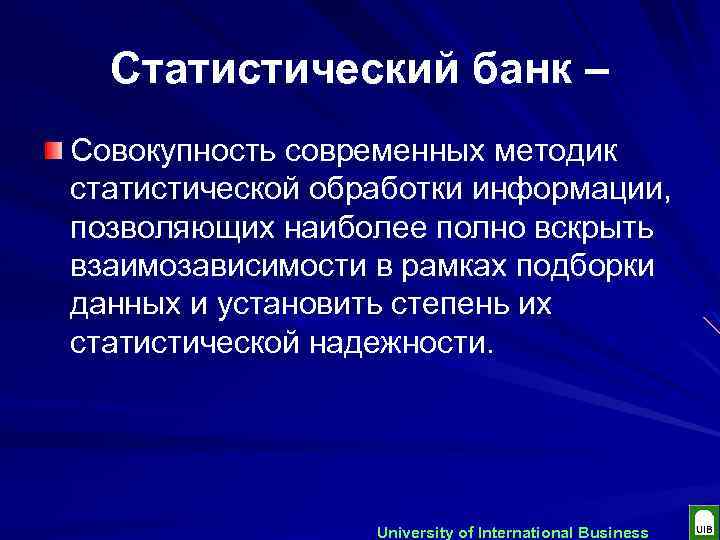 Статистический банк –

Совокупность современных методик статистической обработки информации, позволяющих наиболее полно вскрыть взаимозависимости в рамках подборки данных и установить степень их статистической надежности.

University of International Business

UIB